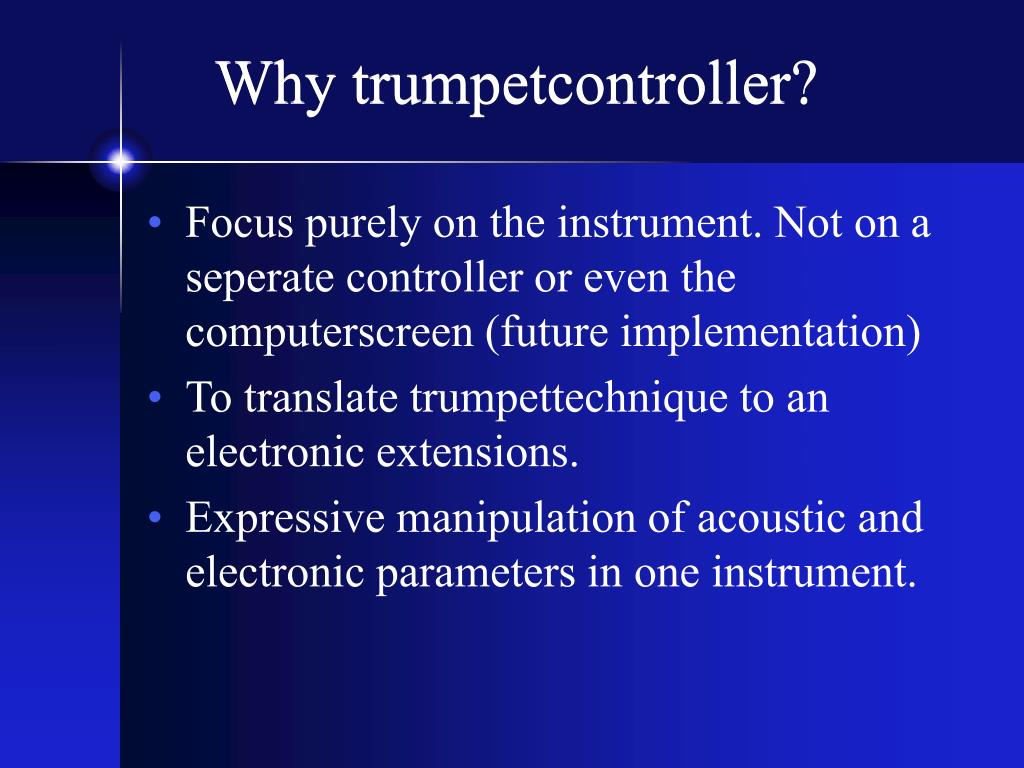 Why trumpetcontroller?

• Focus purely on the instrument. Not on a seperate controller or even the computerscreen (future implementation)
• To translate trumpettechnique to an electronic extensions.
• Expressive manipulation of acoustic and electronic parameters in one instrument.